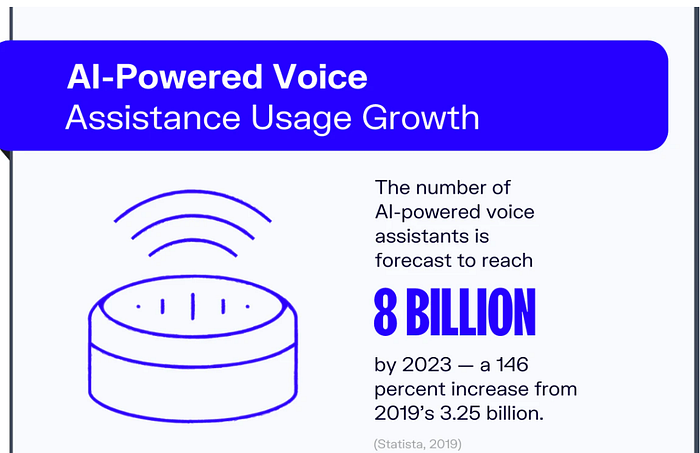 AI-Powered Voice Assistance Usage Growth

The number of AI-powered voice assistants is forecast to reach

8 BILLION

by 2023 — a 146 percent increase from 2019's 3.25 billion.

(Statista, 2019)